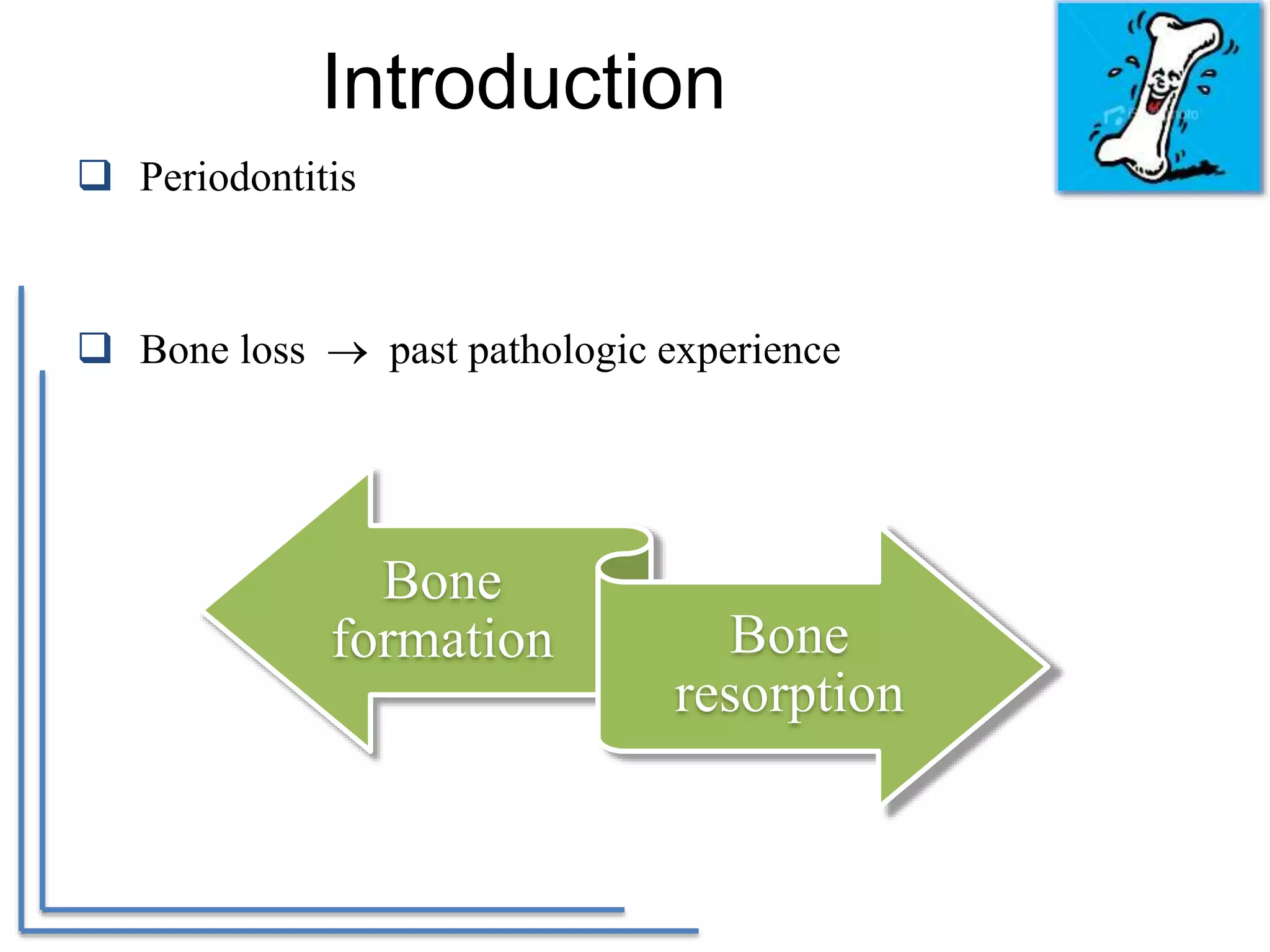 Introduction

❑ Periodontitis

❑ Bone loss $\rightarrow$ past pathologic experience

Bone formation

Bone resorption